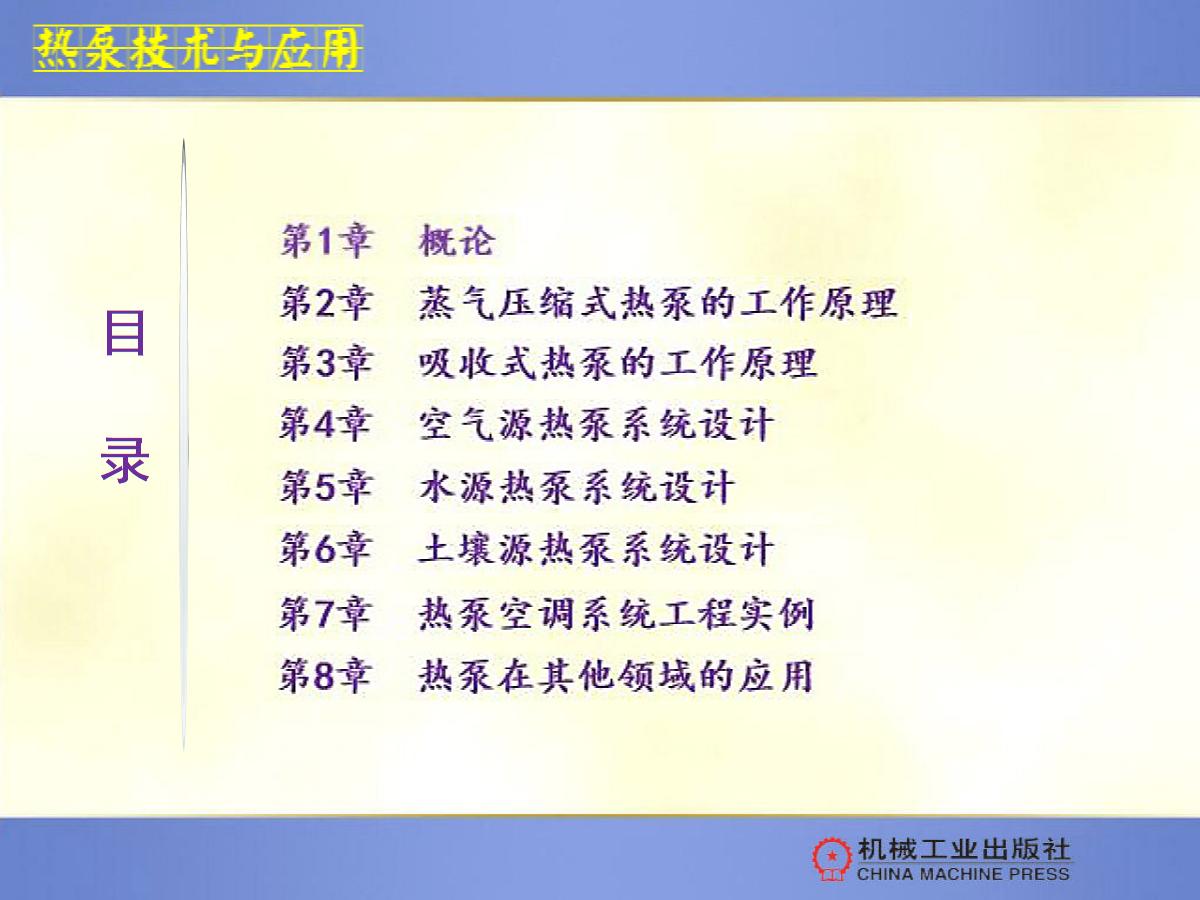 热泵技术与应用

目
录

第1章　概论
第2章　蒸气压缩式热泵的工作原理
第3章　吸收式热泵的工作原理
第4章　空气源热泵系统设计
第5章　水源热泵系统设计
第6章　土壤源热泵系统设计
第7章　热泵空调系统工程实例
第8章　热泵在其他领域的应用

机械工业出版社
CHINA MACHINE PRESS